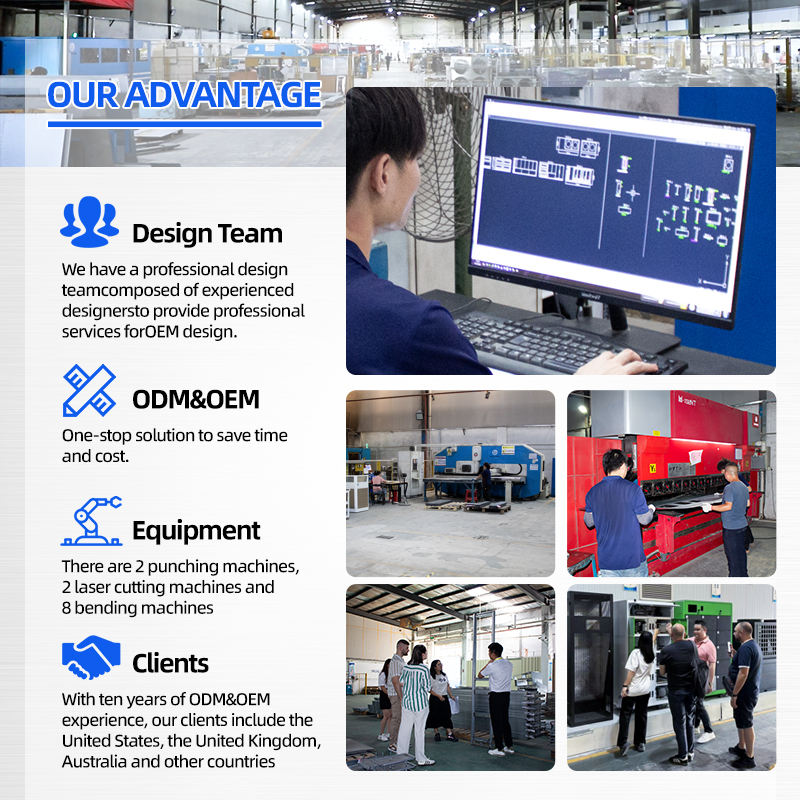 OUR ADVANTAGE

Design Team

We have a professional design teamcomposed of experienced designersto provide professional services forOEM design.

ODM&OEM

One-stop solution to save time and cost.

Equipment

There are 2 punching machines, 2 laser cutting machines and 8 bending machines

Clients

With ten years of ODM&OEM experience, our clients include the United States, the United Kingdom, Australia and other countries